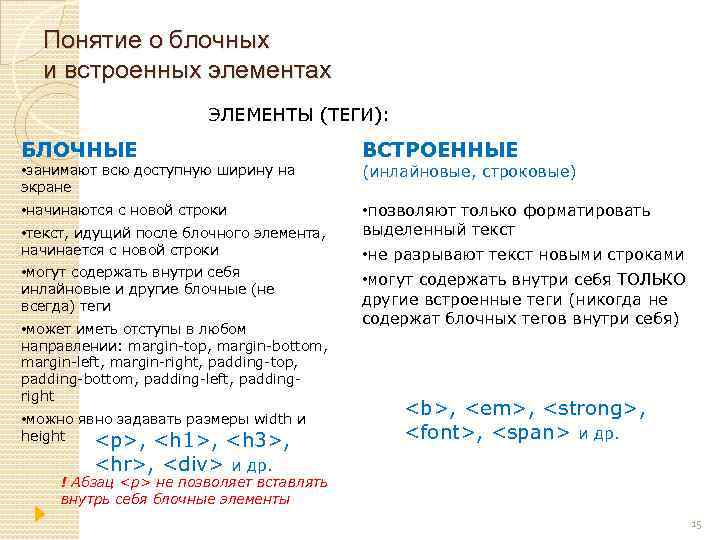 Понятие о блочных и встроенных элементах

ЭЛЕМЕНТЫ (ТЕГИ):

БЛОЧНЫЕ

•занимают всю доступную ширину на экране

•начинаются с новой строки

•текст, идущий после блочного элемента, начинается с новой строки

•могут содержать внутри себя инлайновые и другие блочные (не всегда) теги

•может иметь отступы в любом направлении: margin-top, margin-bottom, margin-left, margin-right, padding-top, padding-bottom, padding-left, padding-right

•можно явно задавать размеры width и height

<p>, <h1>, <h3>, <hr>, <div> и др.

! Абзац <p> не позволяет вставлять внутрь себя блочные элементы

ВСТРОЕННЫЕ
(инлайновые, строковые)

•позволяют только форматировать выделенный текст

•не разрывают текст новыми строками

•могут содержать внутри себя ТОЛЬКО другие встроенные теги (никогда не содержат блочных тегов внутри себя)

<b>, <em>, <strong>, <font>, <span> и др.

15